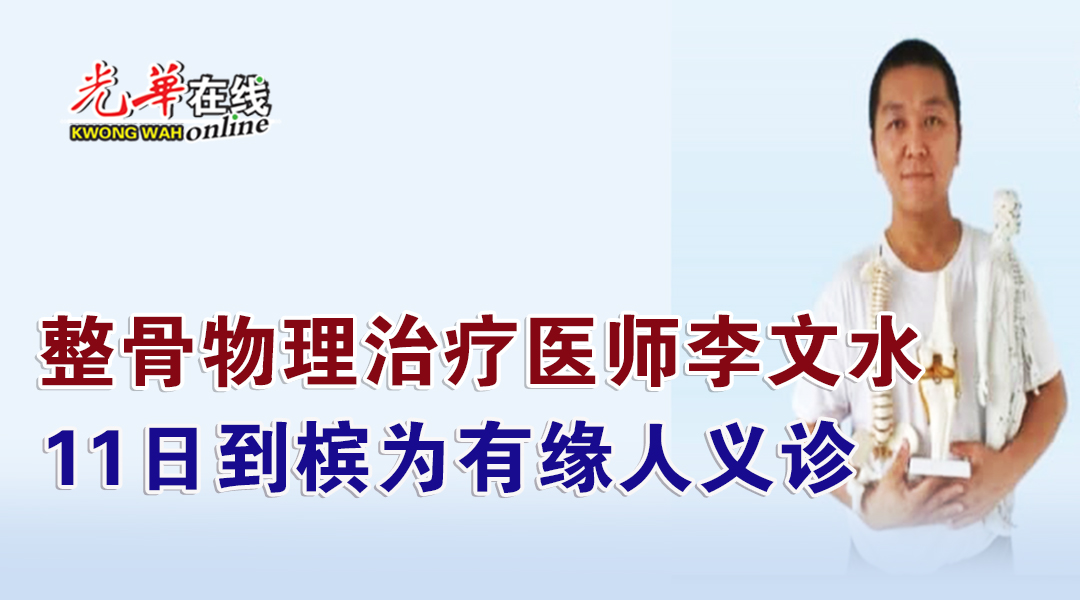 光華在线
KWONG WAH online

整骨物理治疗医师李文水
11日到槟为有缘人义诊